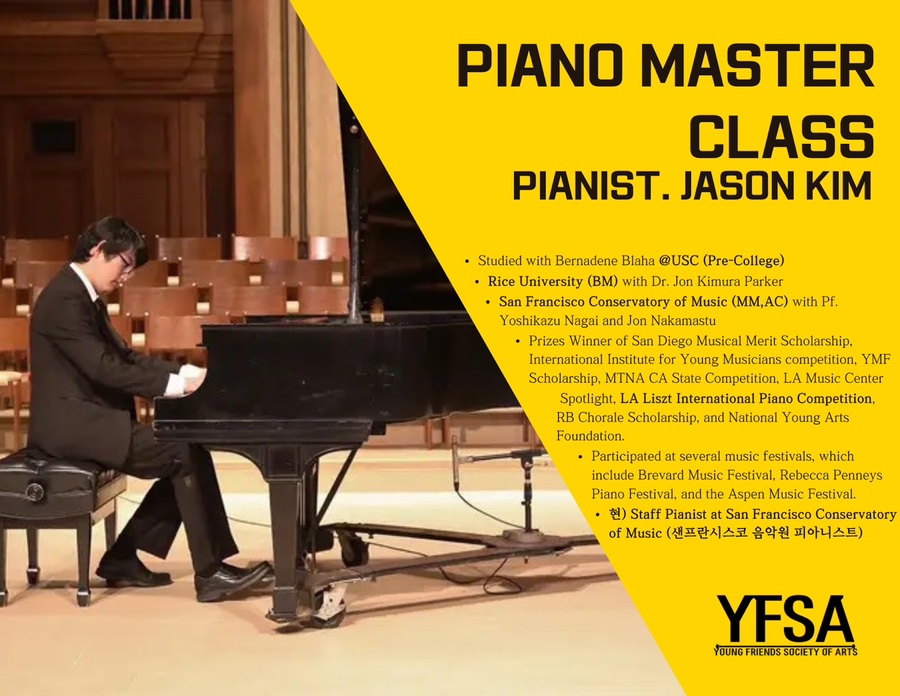 PIANO MASTER CLASS
PIANIST. JASON KIM

• Studied with Bernadene Blaha @USC (Pre-College)
• Rice University (BM) with Dr. Jon Kimura Parker
• San Francisco Conservatory of Music (MM,AC) with Pf. Yoshikazu Nagai and Jon Nakamastu
• Prizes Winner of San Diego Musical Merit Scholarship, International Institute for Young Musicians competition, YMF Scholarship, MTNA CA State Competition, LA Music Center Spotlight, LA Liszt International Piano Competition, RB Chorale Scholarship, and National Young Arts Foundation.
• Participated at several music festivals, which include Brevard Music Festival, Rebecca Penneys Piano Festival, and the Aspen Music Festival.
• 현) Staff Pianist at San Francisco Conservatory of Music (샌프란시스코 음악원 피아니스트)

YFSA
YOUNG FRIENDS SOCIETY OF ARTS